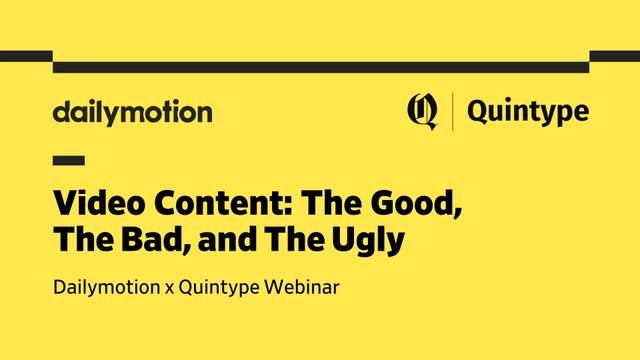 dailymotion

Q | Quintype

Video Content: The Good, The Bad, and The Ugly

Dailymotion x Quintype Webinar